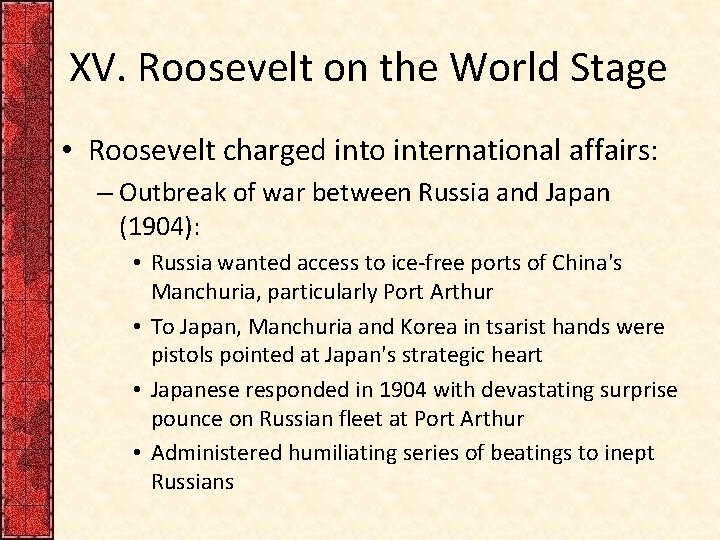 XV. Roosevelt on the World Stage

• Roosevelt charged into international affairs:
– Outbreak of war between Russia and Japan (1904):
• Russia wanted access to ice-free ports of China's Manchuria, particularly Port Arthur
• To Japan, Manchuria and Korea in tsarist hands were pistols pointed at Japan's strategic heart
• Japanese responded in 1904 with devastating surprise pounce on Russian fleet at Port Arthur
• Administered humiliating series of beatings to inept Russians